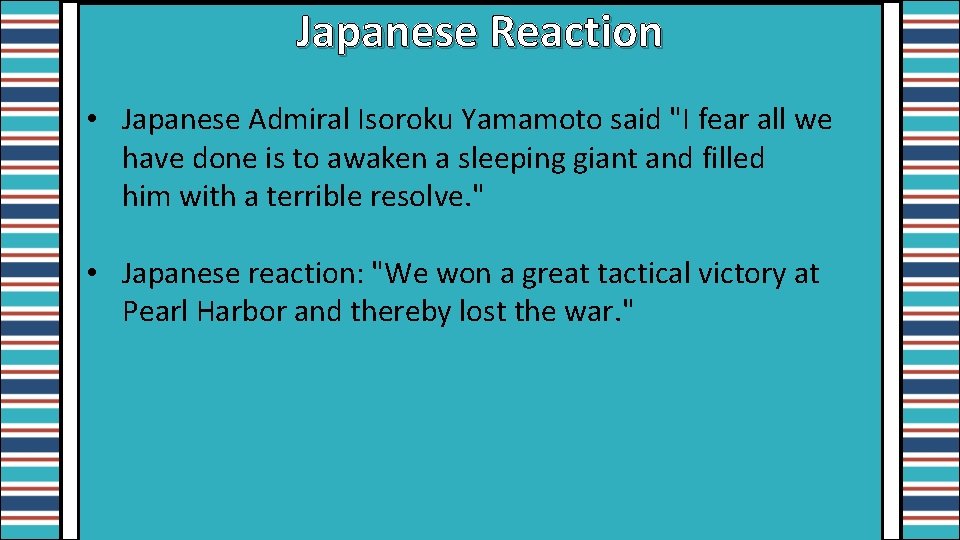 Japanese Reaction

• Japanese Admiral Isoroku Yamamoto said "I fear all we have done is to awaken a sleeping giant and filled him with a terrible resolve."

• Japanese reaction: "We won a great tactical victory at Pearl Harbor and thereby lost the war."